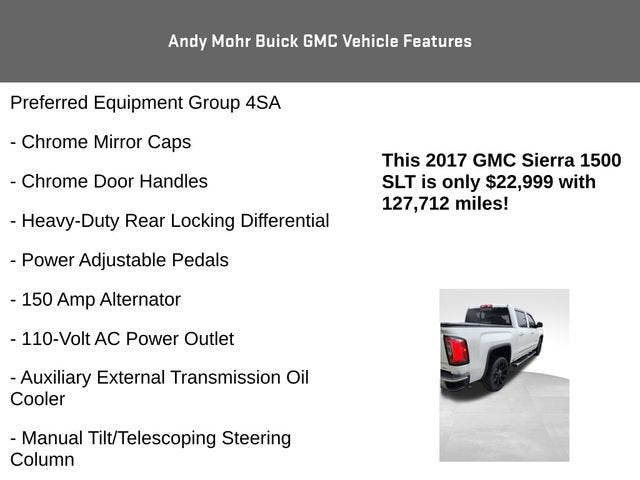 Andy Mohr Buick GMC Vehicle Features

Preferred Equipment Group 4SA

- Chrome Mirror Caps

- Chrome Door Handles

- Heavy-Duty Rear Locking Differential

- Power Adjustable Pedals

- 150 Amp Alternator

- 110-Volt AC Power Outlet

- Auxiliary External Transmission Oil Cooler

- Manual Tilt/Telescoping Steering Column

This 2017 GMC Sierra 1500 SLT is only $22,999 with 127,712 miles!